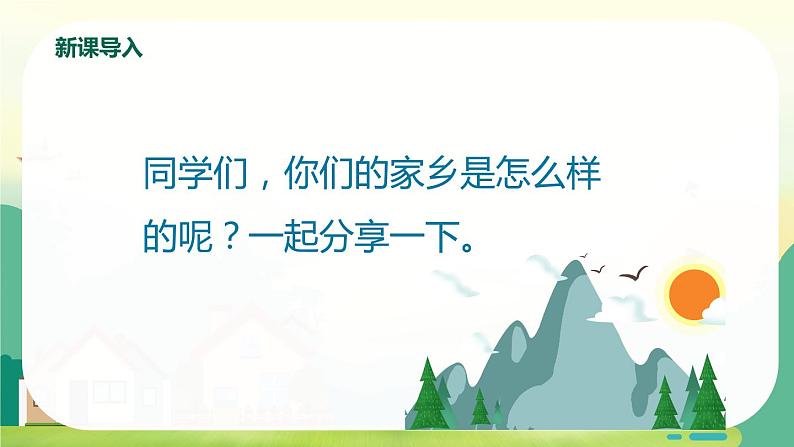 新课导入

同学们，你们的家乡是怎么样的呢？一起分享一下。